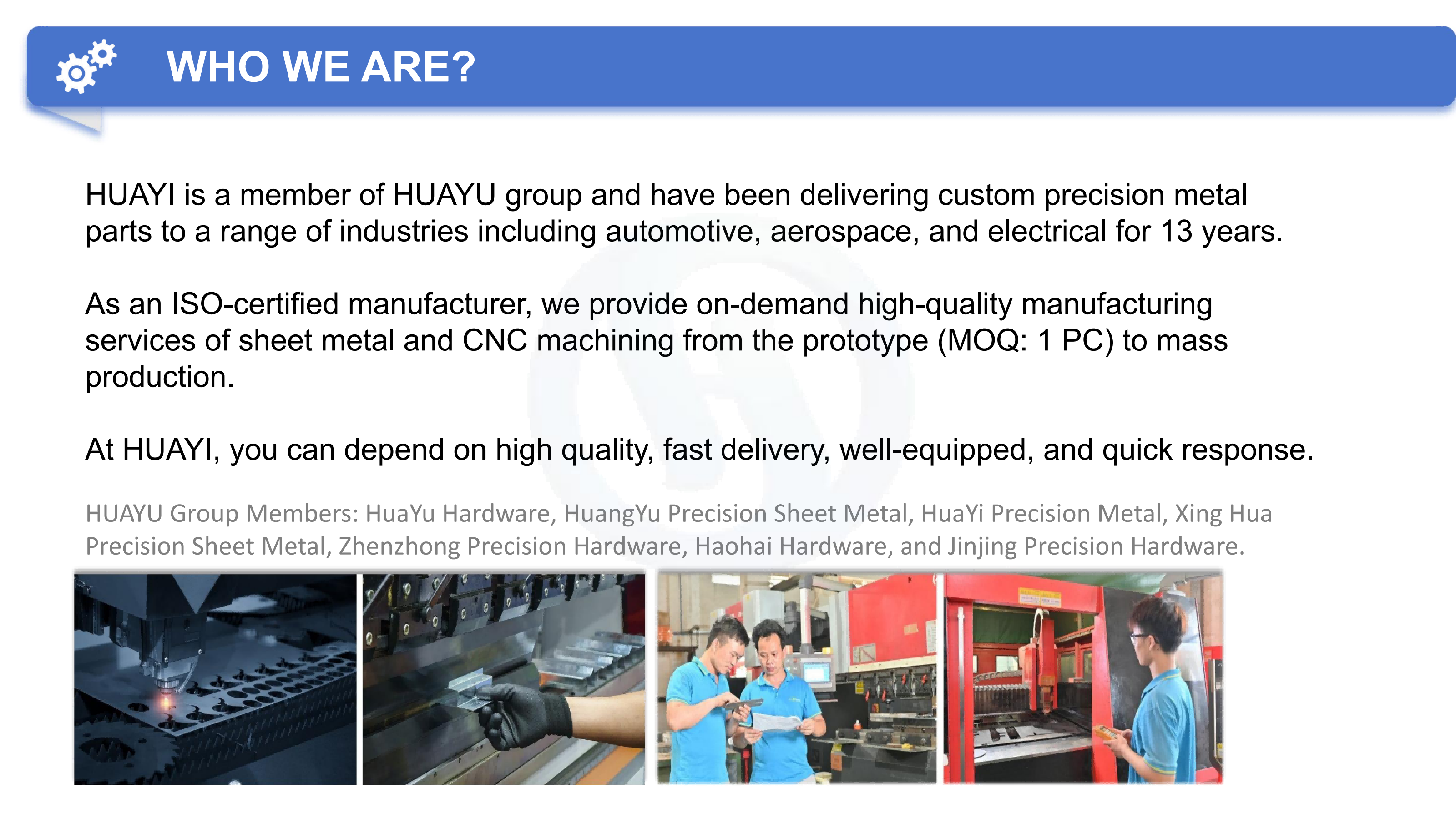 WHO WE ARE?

HUAYI is a member of HUAYU group and have been delivering custom precision metal parts to a range of industries including automotive, aerospace, and electrical for 13 years.

As an ISO-certified manufacturer, we provide on-demand high-quality manufacturing services of sheet metal and CNC machining from the prototype (MOQ: 1 PC) to mass production.

At HUAYI, you can depend on high quality, fast delivery, well-equipped, and quick response.

HUAYU Group Members: HuaYu Hardware, HuangYu Precision Sheet Metal, HuaYi Precision Metal, Xing Hua Precision Sheet Metal, Zhenzhong Precision Hardware, Haohai Hardware, and Jinjing Precision Hardware.